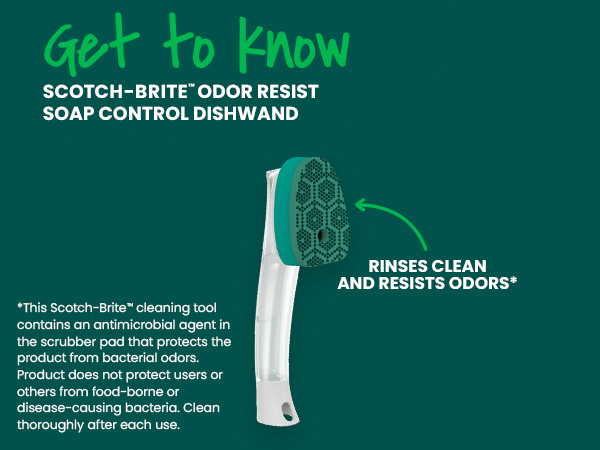 Get to Know

SCOTCH-BRITE™ ODOR RESIST SOAP CONTROL DISHWAND

RINSES CLEAN AND RESISTS ODORS*

*This Scotch-Brite™ cleaning tool contains an antimicrobial agent in the scrubber pad that protects the product from bacterial odors. Product does not protect users or others from food-borne or disease-causing bacteria. Clean thoroughly after each use.